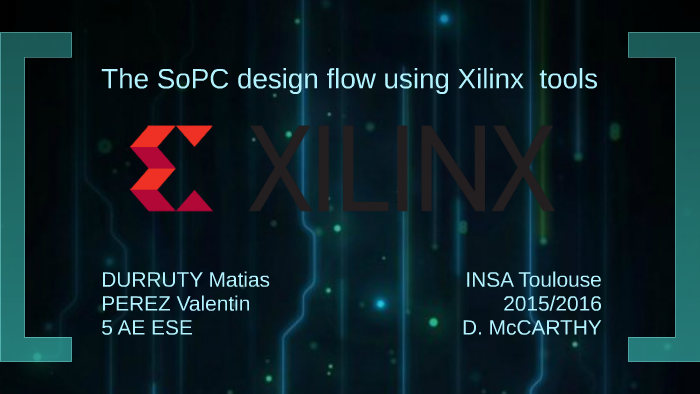 The SoPC design flow using Xilinx tools

XILINX

DURRUTY Matias
PEREZ Valentin
5 AE ESE

INSA Toulouse
2015/2016
D. McCARTHY